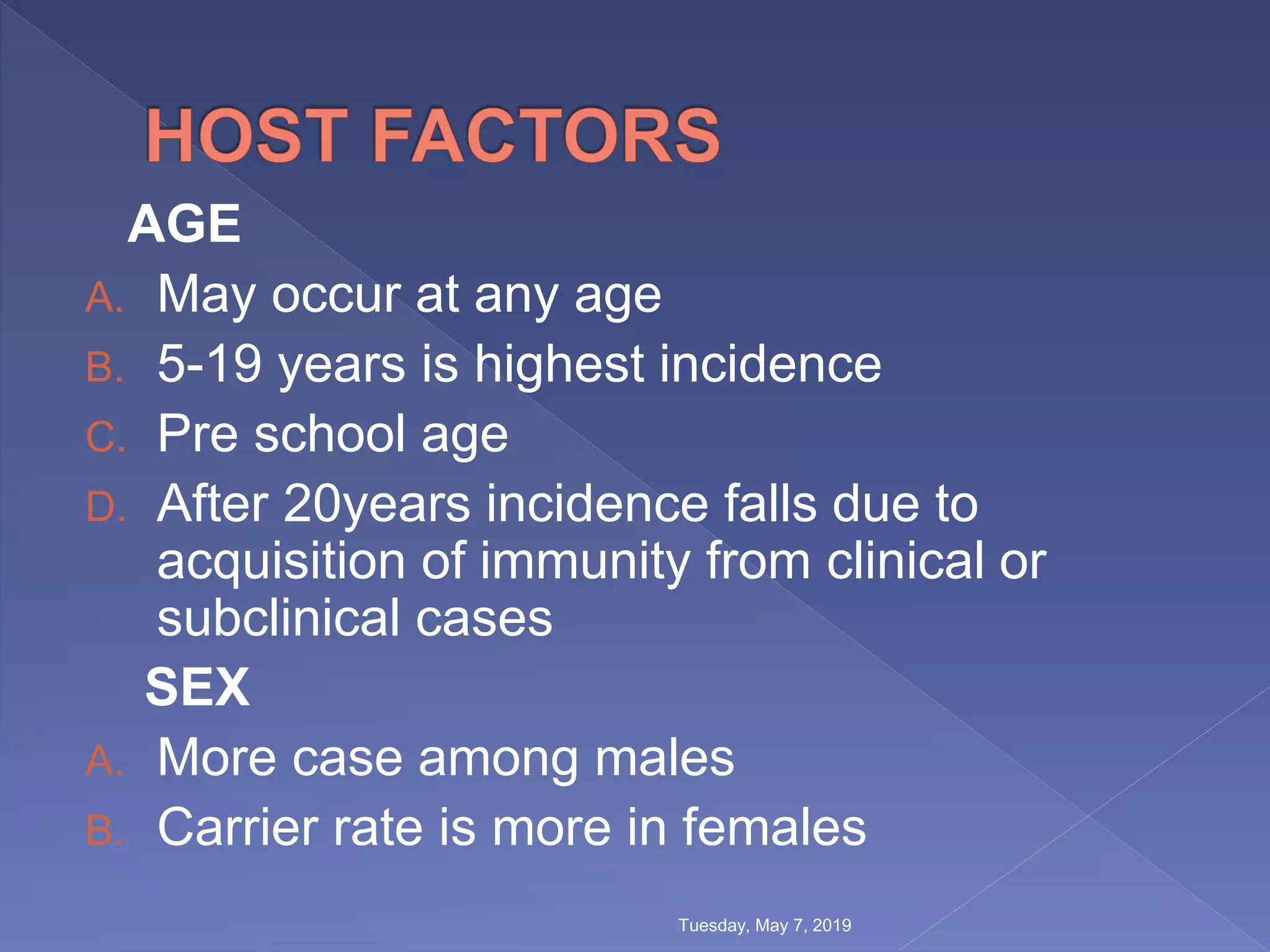 HOST FACTORS

AGE

A. May occur at any age

B. 5-19 years is highest incidence

C. Pre school age

D. After 20years incidence falls due to acquisition of immunity from clinical or subclinical cases

SEX

A. More case among males

B. Carrier rate is more in females

Tuesday, May 7, 2019